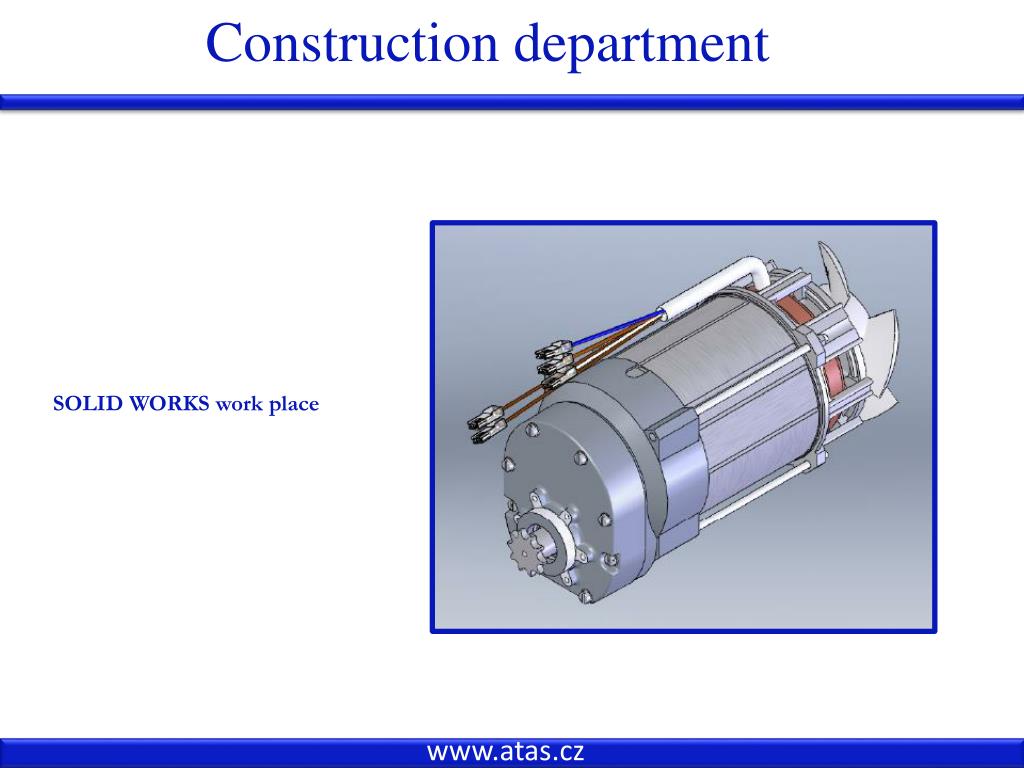 Construction department

SOLID WORKS work place

www.atas.cz